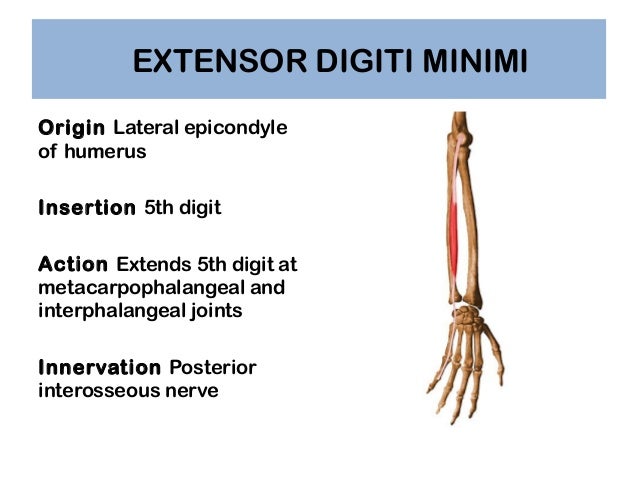 EXTENSOR DIGITI MINIMI

Origin Lateral epicondyle of humerus

Insertion 5th digit

Action Extends 5th digit at metacarpophalangeal and interphalangeal joints

Innervation Posterior interosseous nerve